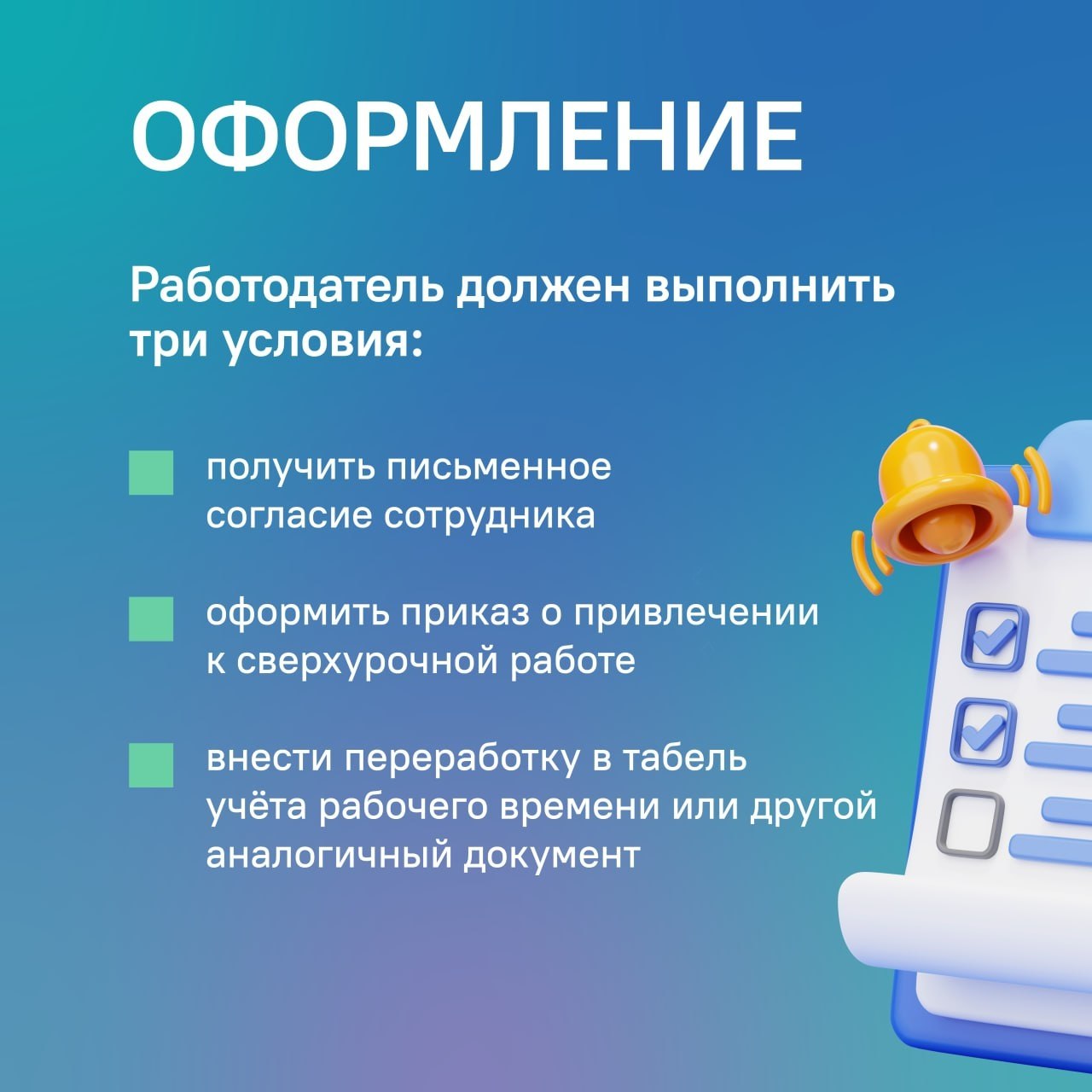 ОФОРМЛЕНИЕ

Работодатель должен выполнить три условия:

получить письменное согласие сотрудника

оформить приказ о привлечении к сверхурочной работе

внести переработку в табель учёта рабочего времени или другой аналогичный документ